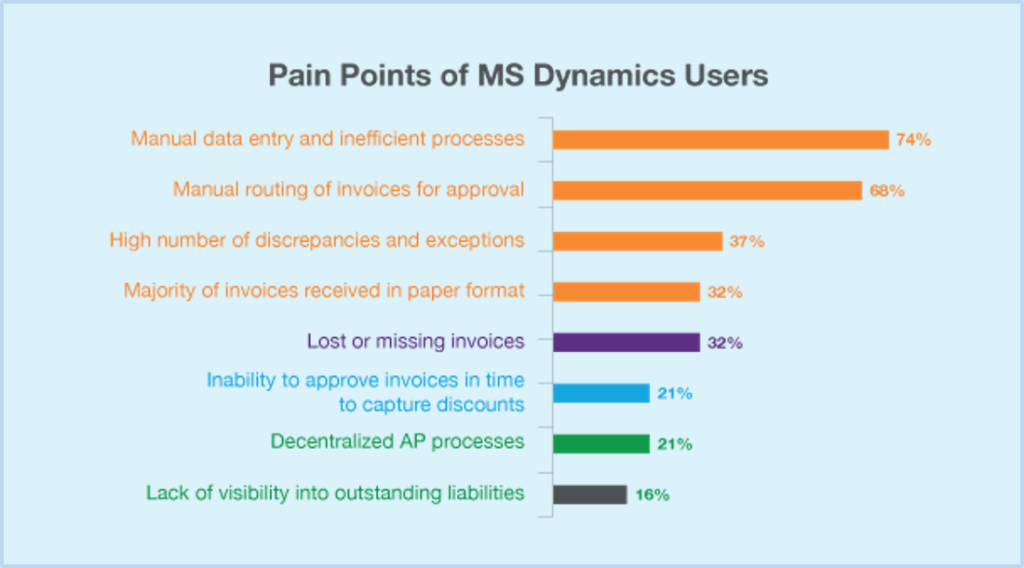 Pain Points of MS Dynamics Users

Manual data entry and inefficient processes 74%

Manual routing of invoices for approval 68%

High number of discrepancies and exceptions 37%

Majority of invoices received in paper format 32%

Lost or missing invoices 32%

Inability to approve invoices in time to capture discounts 21%

Decentralized AP processes 21%

Lack of visibility into outstanding liabilities 16%